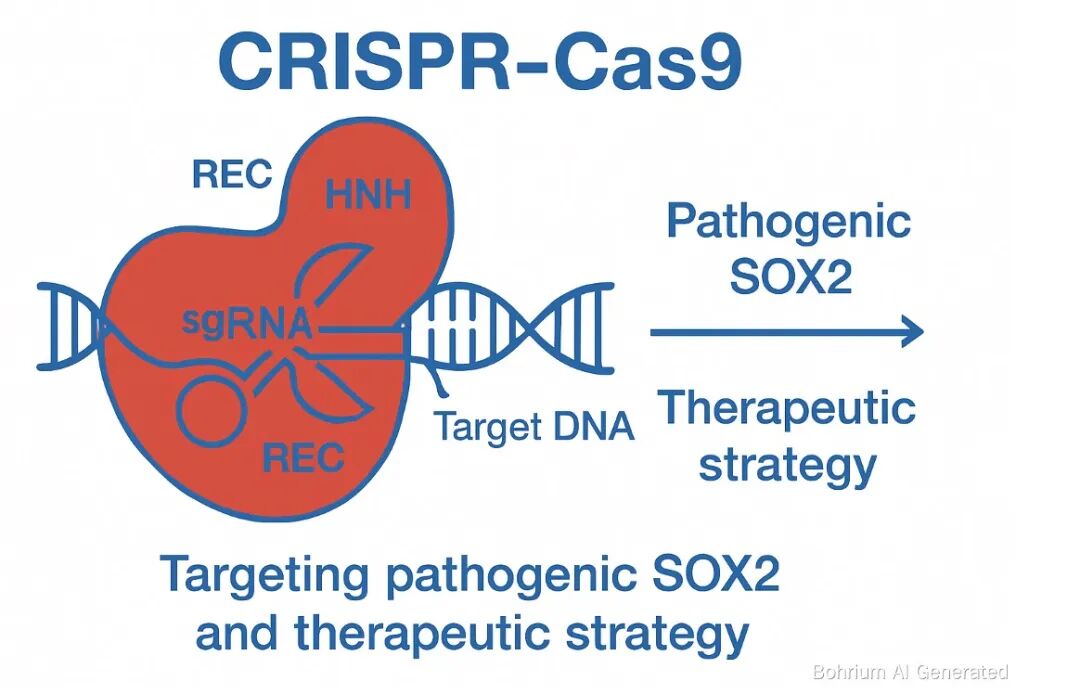 CRISPR-Cas9

REC

HNH

sgRNA

REC

Target DNA

Pathogenic SOX2

Therapeutic strategy

Targeting pathogenic SOX2 and therapeutic strategy

Bohrium AI Generated